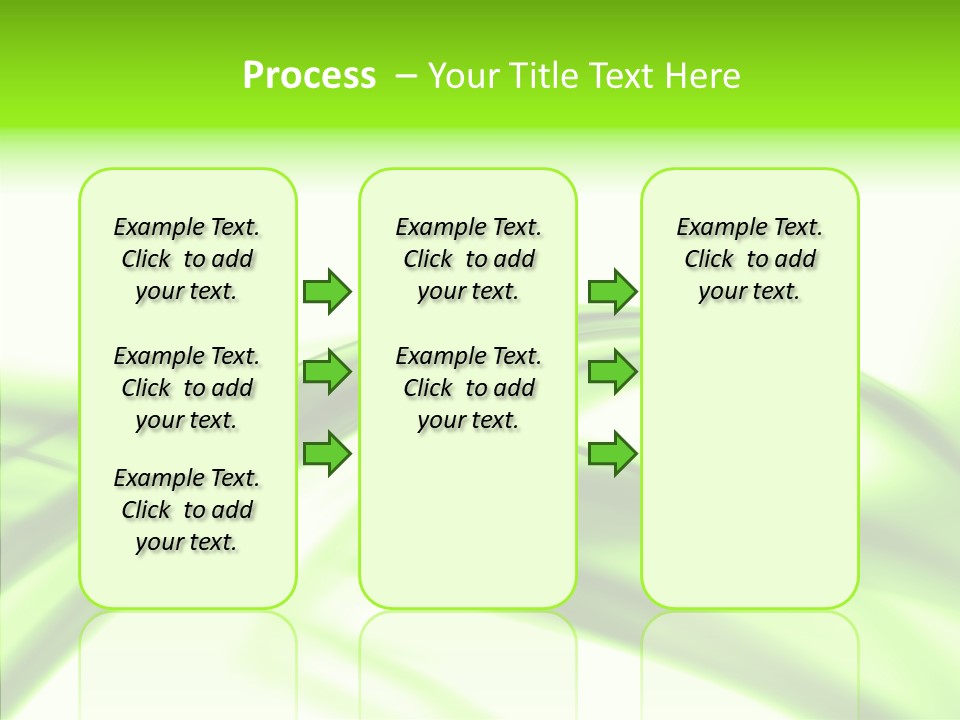 Process – Your Title Text Here

Example Text. Click to add your text.

Example Text. Click to add your text.

Example Text. Click to add your text.

Example Text. Click to add your text.

Example Text. Click to add your text.

Example Text. Click to add your text.